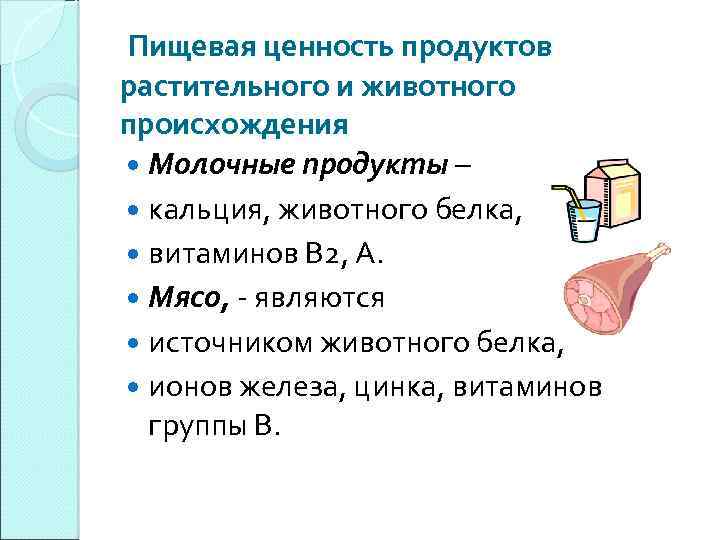 Пищевая ценность продуктов растительного и животного происхождения

- Молочные продукты –
- кальция, животного белка,
- витаминов В2, А.
- Мясо, - являются
- источником животного белка,
- ионов железа, цинка, витаминов группы В.